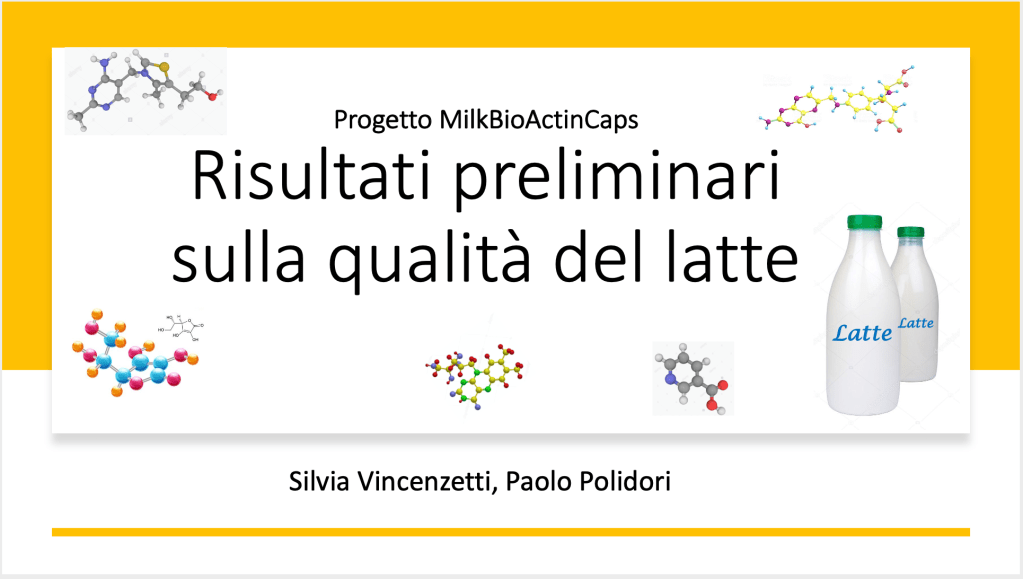 Progetto MilkBioActinCaps

Risultati preliminari sulla qualità del latte

Latte

Latte

Silvia Vincenzetti, Paolo Polidori